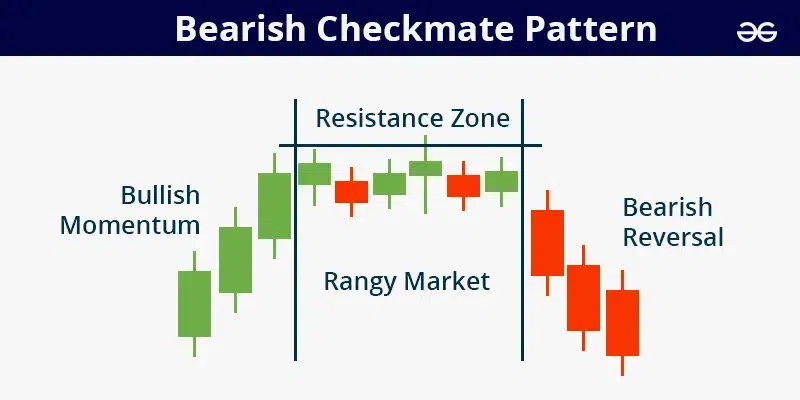 Bearish Checkmate Pattern

Resistance Zone

Bullish Momentum

Rangy Market

Bearish Reversal